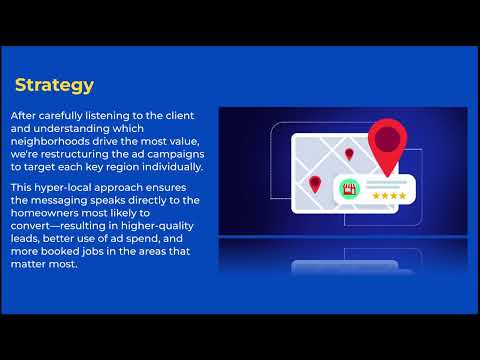 Strategy

After carefully listening to the client and understanding which neighborhoods drive the most value, we're restructuring the ad campaigns to target each key region individually.

This hyper-local approach ensures the messaging speaks directly to the homeowners most likely to convert—resulting in higher-quality leads, better use of ad spend, and more booked jobs in the areas that matter most.